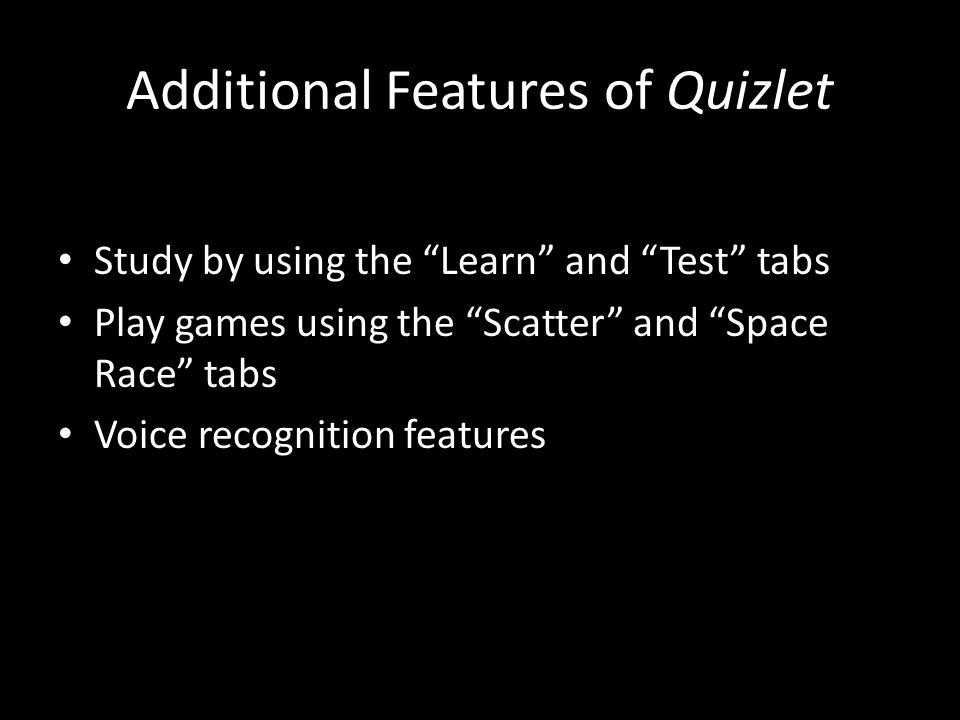 Additional Features of Quizlet

• Study by using the “Learn” and “Test” tabs
• Play games using the “Scatter” and “Space Race” tabs
• Voice recognition features